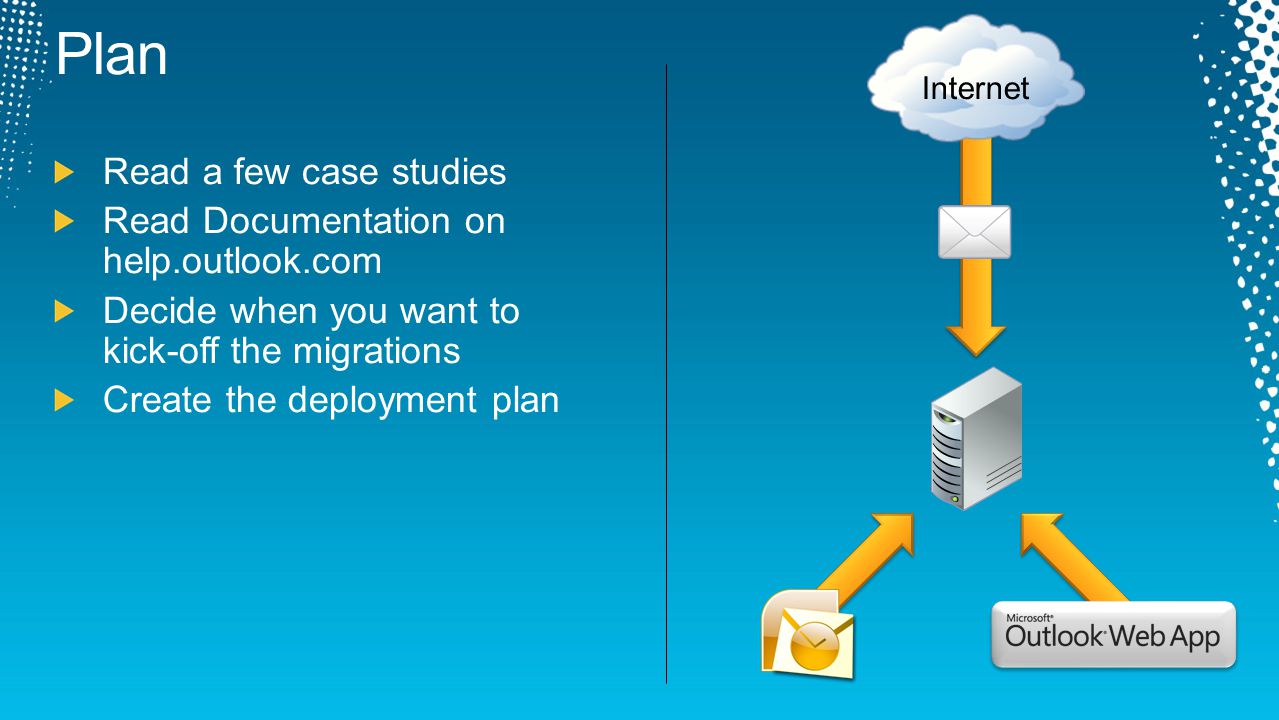 Plan

Read a few case studies

Read Documentation on help.outlook.com

Decide when you want to kick-off the migrations

Create the deployment plan

Internet

Microsoft® Outlook Web App